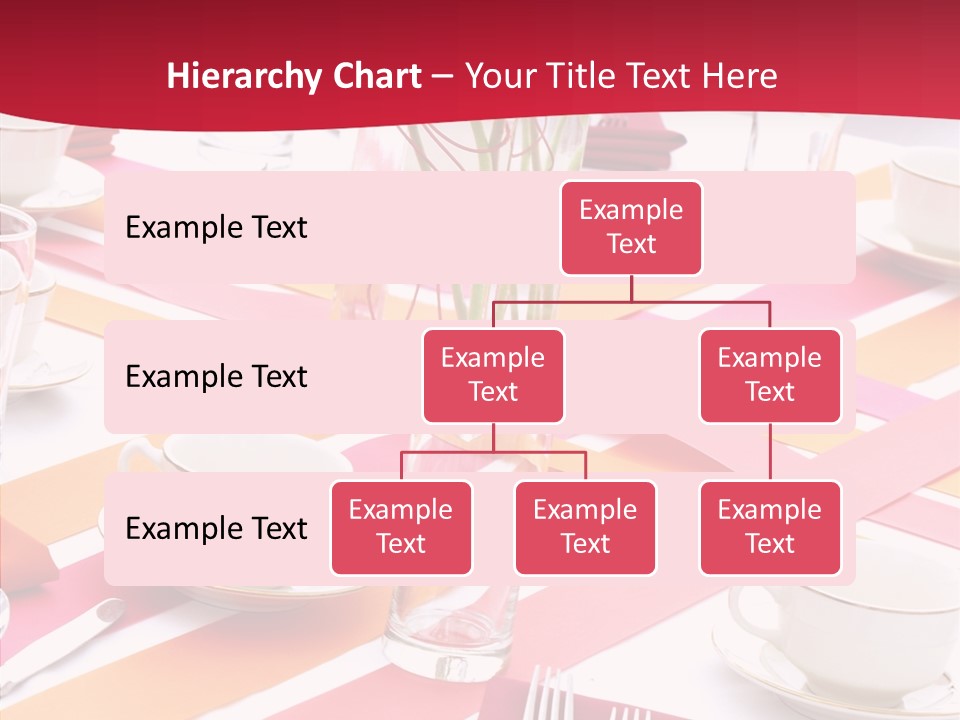 Hierarchy Chart – Your Title Text Here

Example Text

Example Text

Example Text

Example Text

Example Text

Example Text

Example Text

Example Text

Example Text